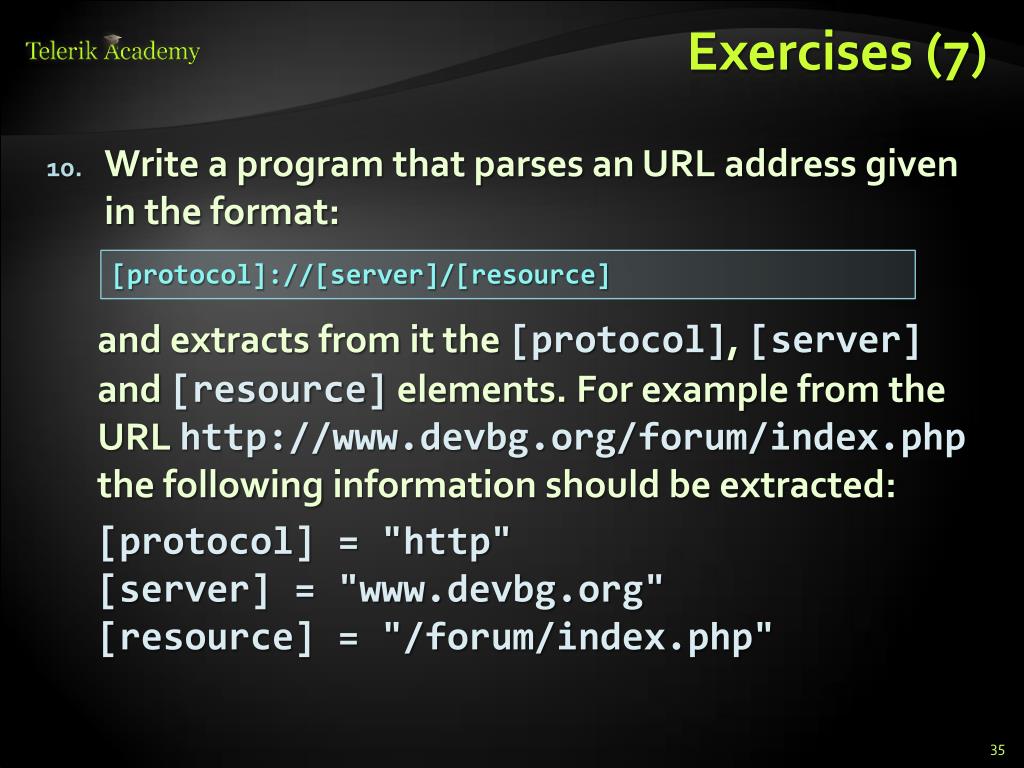 Telerik Academy

Exercises (7)

10. Write a program that parses an URL address given in the format:

[protocol]://[server]/[resource]

and extracts from it the [protocol], [server] and [resource] elements. For example from the URL http://www.devbg.org/forum/index.php the following information should be extracted:

[protocol] = "http"
[server] = "www.devbg.org"
[resource] = "/forum/index.php"

35